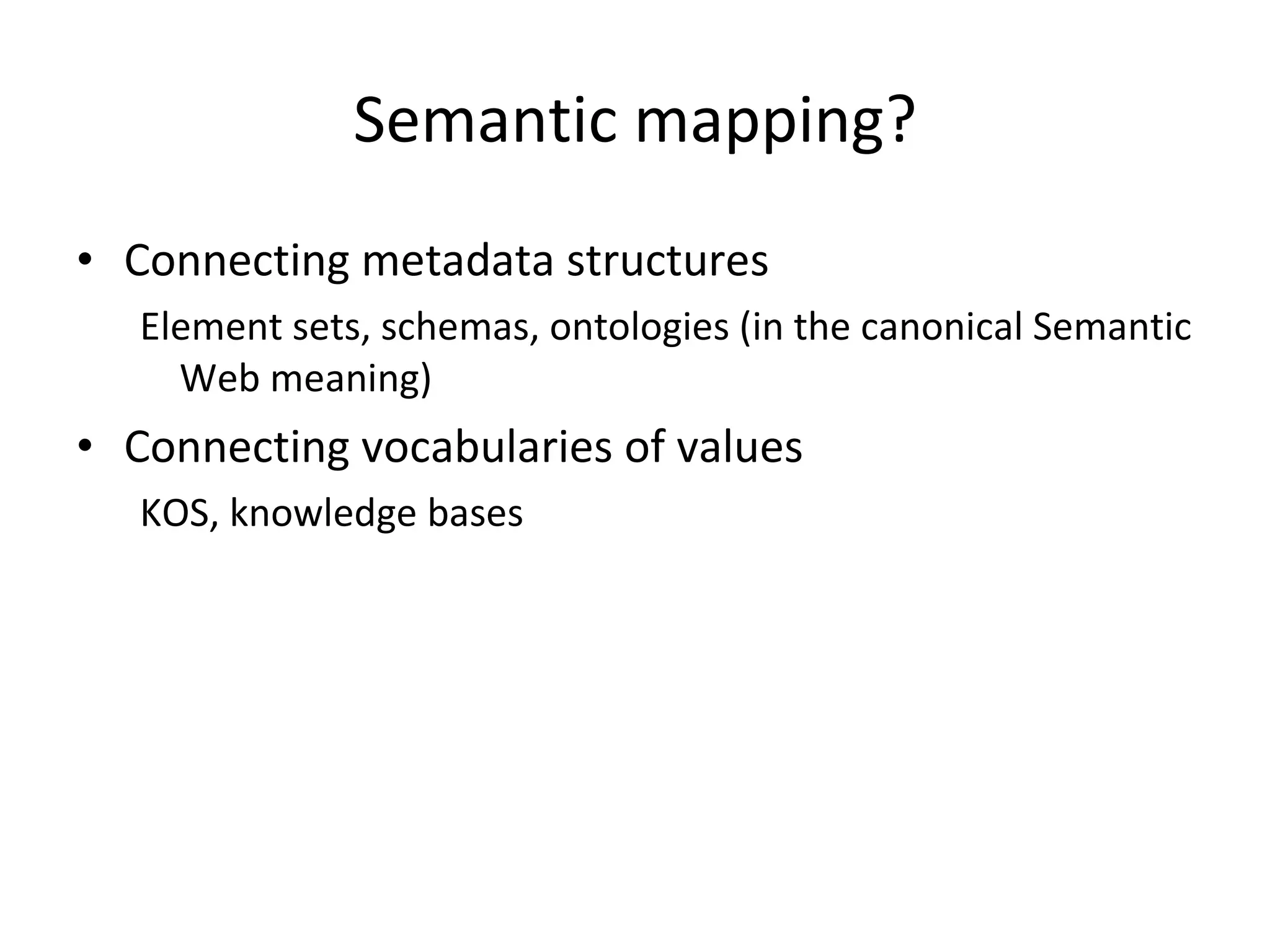 Semantic mapping?

• Connecting metadata structures

Element sets, schemas, ontologies (in the canonical Semantic Web meaning)

• Connecting vocabularies of values

KOS, knowledge bases